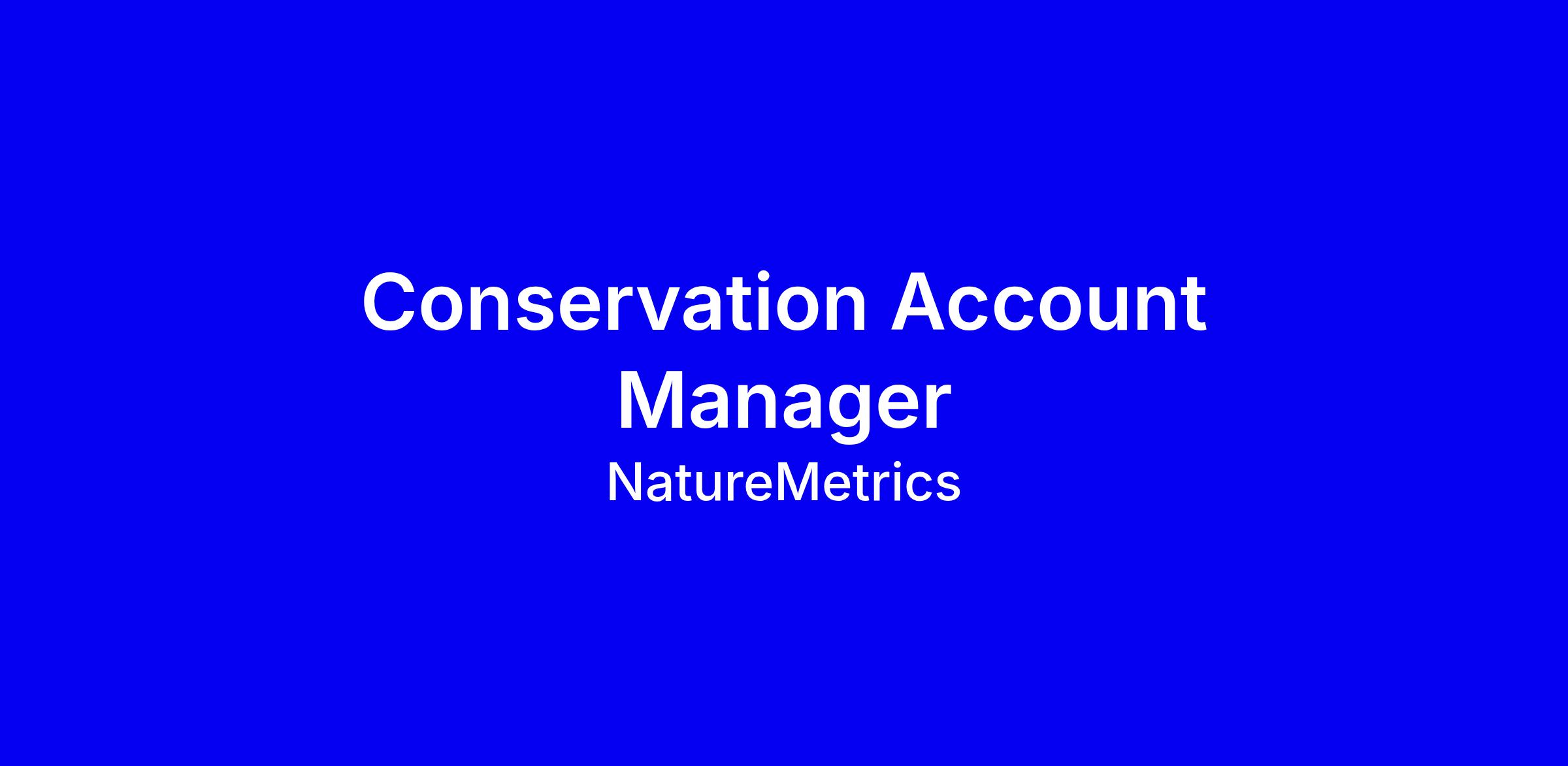 Conservation Account Manager

NatureMetrics